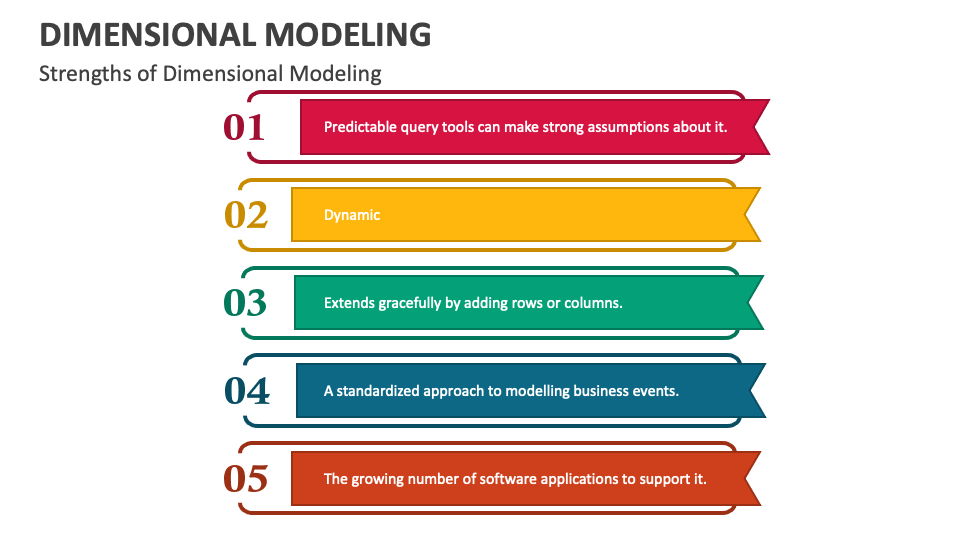 DIMENSIONAL MODELING

Strengths of Dimensional Modeling

01 Predictable query tools can make strong assumptions about it.

02 Dynamic

03 Extends gracefully by adding rows or columns.

04 A standardized approach to modelling business events.

05 The growing number of software applications to support it.